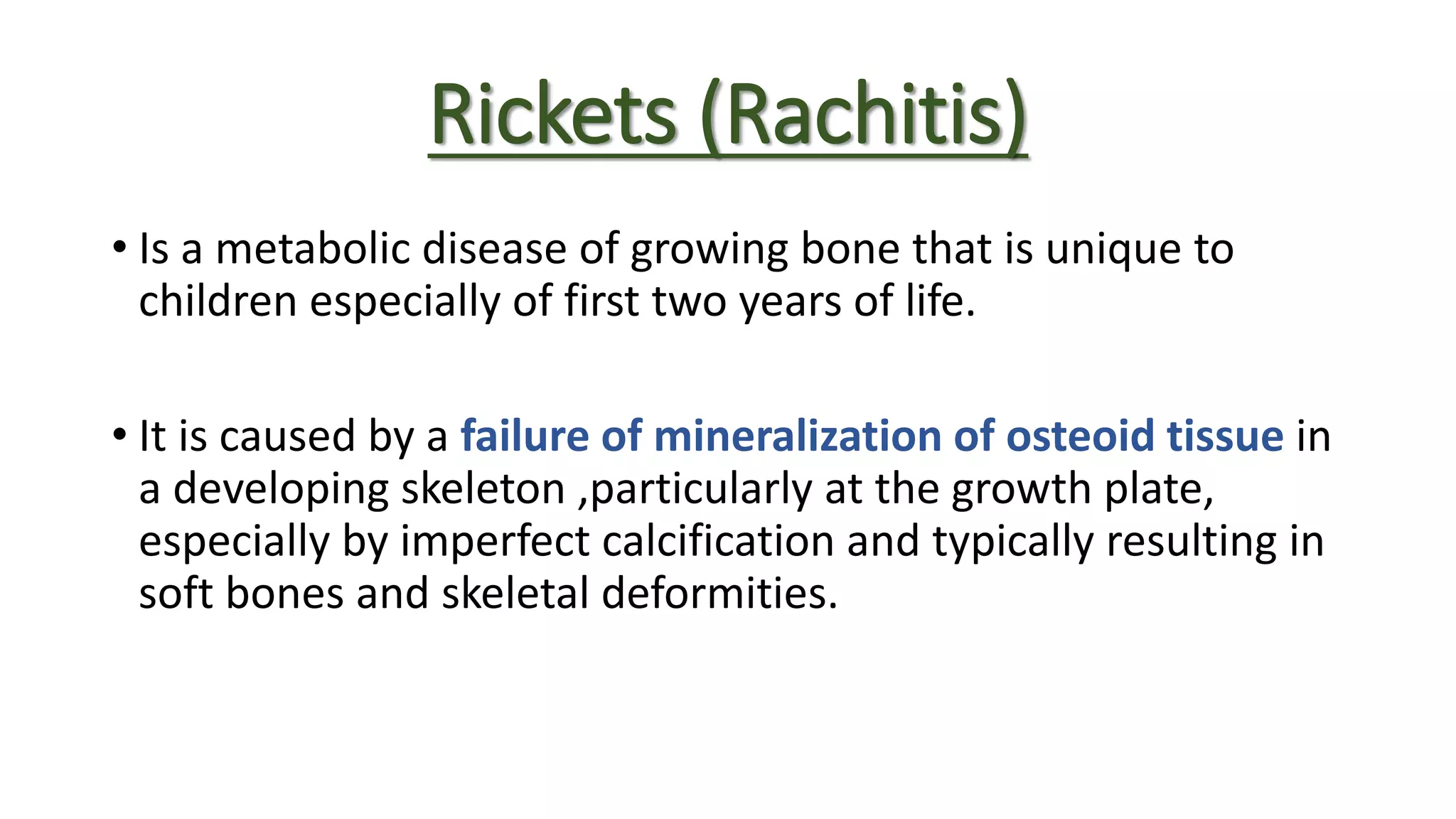 Rickets (Rachitis)

• Is a metabolic disease of growing bone that is unique to children especially of first two years of life.

• It is caused by a failure of mineralization of osteoid tissue in a developing skeleton ,particularly at the growth plate, especially by imperfect calcification and typically resulting in soft bones and skeletal deformities.